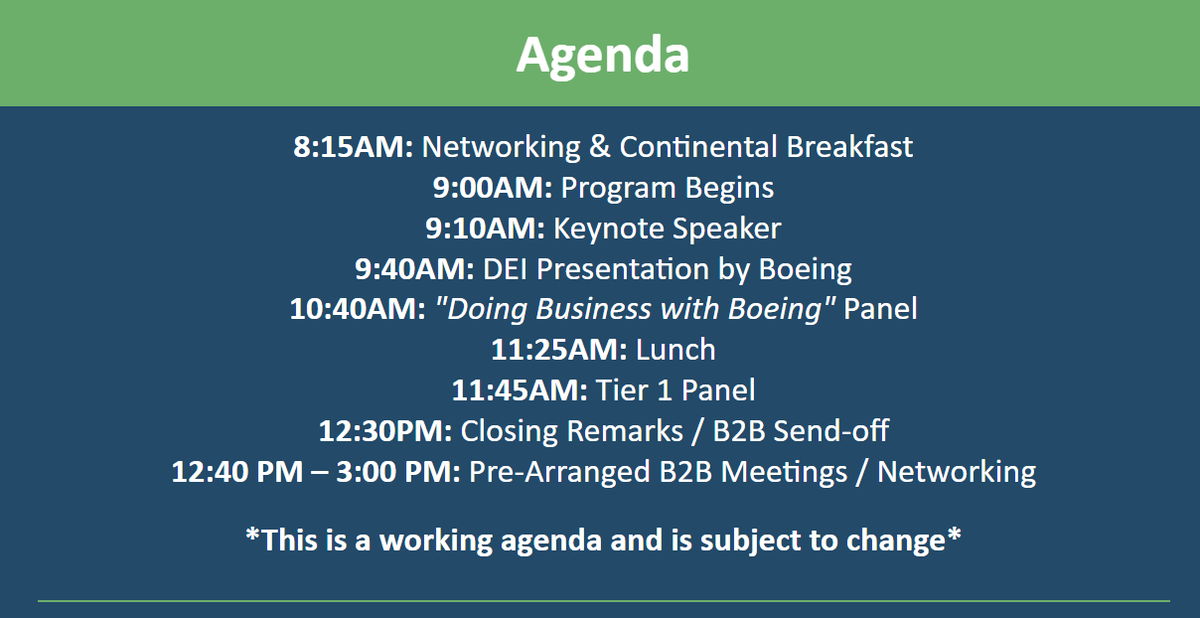 Agenda

8:15AM: Networking & Continental Breakfast
9:00AM: Program Begins
9:10AM: Keynote Speaker
9:40AM: DEI Presentation by Boeing
10:40AM: "Doing Business with Boeing" Panel
11:25AM: Lunch
11:45AM: Tier 1 Panel
12:30PM: Closing Remarks / B2B Send-off
12:40 PM – 3:00 PM: Pre-Arranged B2B Meetings / Networking

*This is a working agenda and is subject to change*